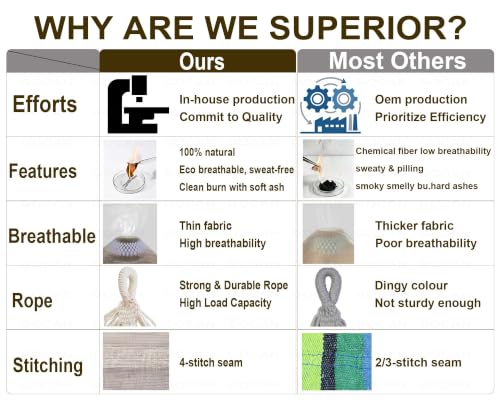 WHY ARE WE SUPERIOR?

| | Ours | Most Others |
|---|---|---|
| Efforts | In-house production Commit to Quality | Oem production Prioritize Efficiency |
| Features | 100% natural Eco breathable, sweat-free Clean burn with soft ash | Chemical fiber low breathability sweaty & pilling smoky smelly bu.hard ashes |
| Breathable | Thin fabric High breathability | Thicker fabric Poor breathability |
| Rope | Strong & Durable Rope High Load Capacity | Dingy colour Not sturdy enough |
| Stitching | 4-stitch seam | 2/3-stitch seam |